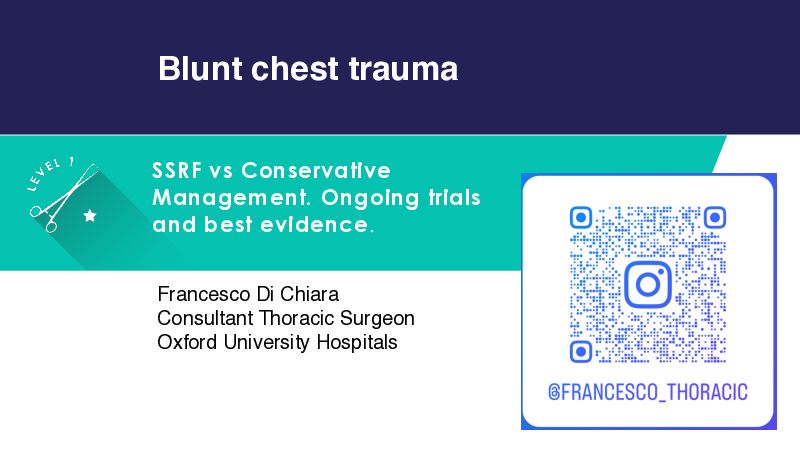 Blunt chest trauma

LEVEL 1

SSRF vs Conservative Management. Ongoing trials and best evidence.

Francesco Di Chiara
Consultant Thoracic Surgeon
Oxford University Hospitals

@FRANCESCO_THORACIC